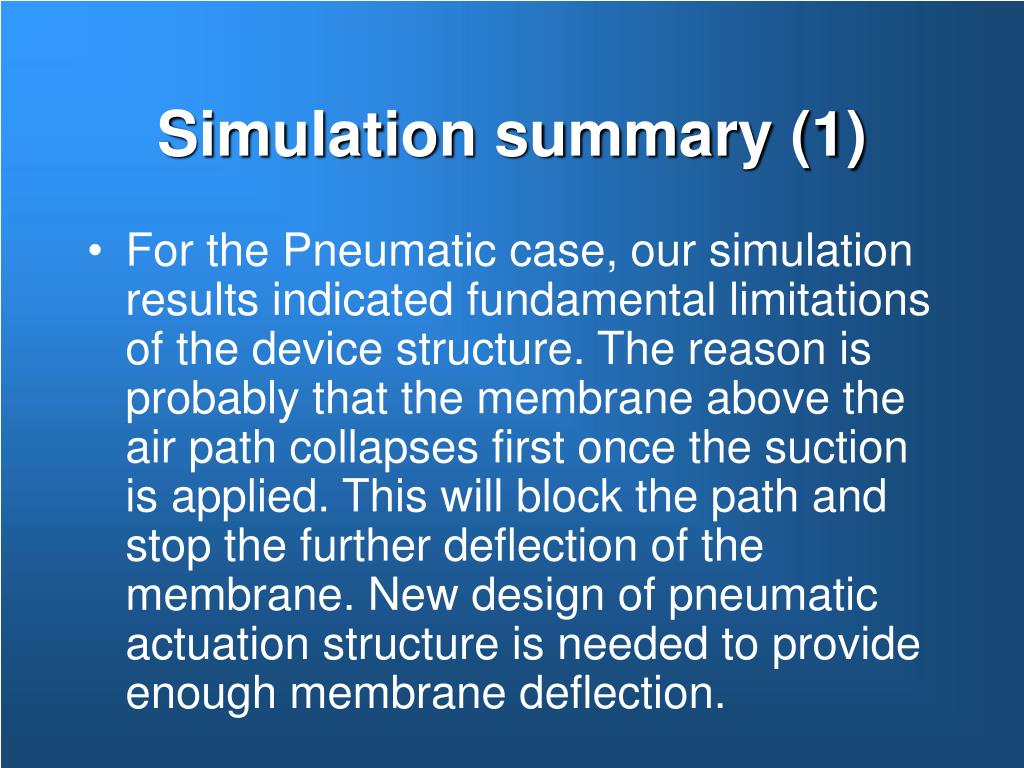 Simulation summary (1)

• For the Pneumatic case, our simulation results indicated fundamental limitations of the device structure. The reason is probably that the membrane above the air path collapses first once the suction is applied. This will block the path and stop the further deflection of the membrane. New design of pneumatic actuation structure is needed to provide enough membrane deflection.